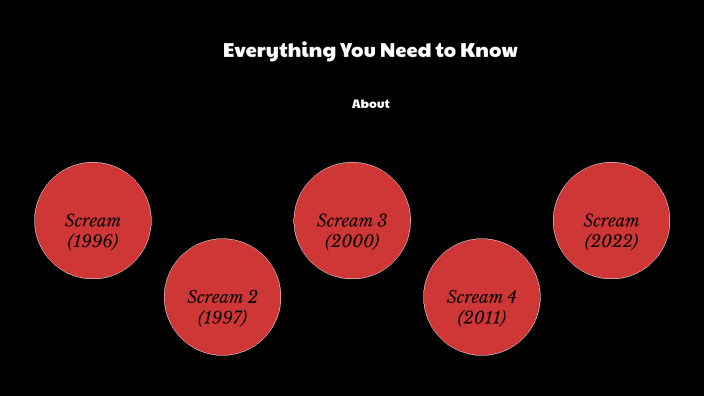 Everything You Need to Know

About

Scream (1996)

Scream 2 (1997)

Scream 3 (2000)

Scream 4 (2011)

Scream (2022)